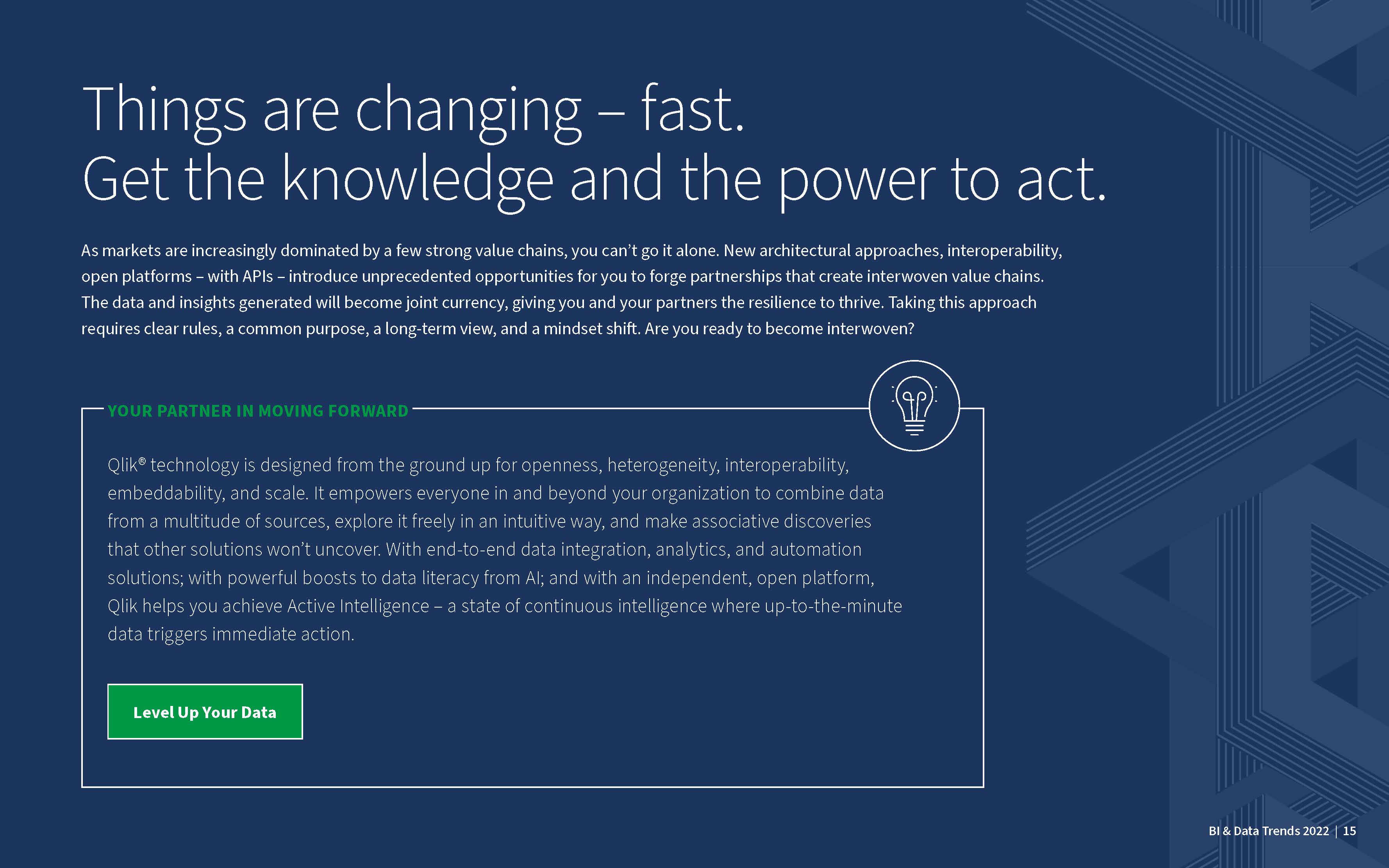 Things are changing – fast.
Get the knowledge and the power to act.

As markets are increasingly dominated by a few strong value chains, you can't go it alone. New architectural approaches, interoperability, open platforms – with APIs – introduce unprecedented opportunities for you to forge partnerships that create interwoven value chains. The data and insights generated will become joint currency, giving you and your partners the resilience to thrive. Taking this approach requires clear rules, a common purpose, a long-term view, and a mindset shift. Are you ready to become interwoven?

YOUR PARTNER IN MOVING FORWARD

Qlik® technology is designed from the ground up for openness, heterogeneity, interoperability, embeddability, and scale. It empowers everyone in and beyond your organization to combine data from a multitude of sources, explore it freely in an intuitive way, and make associative discoveries that other solutions won't uncover. With end-to-end data integration, analytics, and automation solutions; with powerful boosts to data literacy from AI; and with an independent, open platform, Qlik helps you achieve Active Intelligence – a state of continuous intelligence where up-to-the-minute data triggers immediate action.

Level Up Your Data

BI & Data Trends 2022 | 15